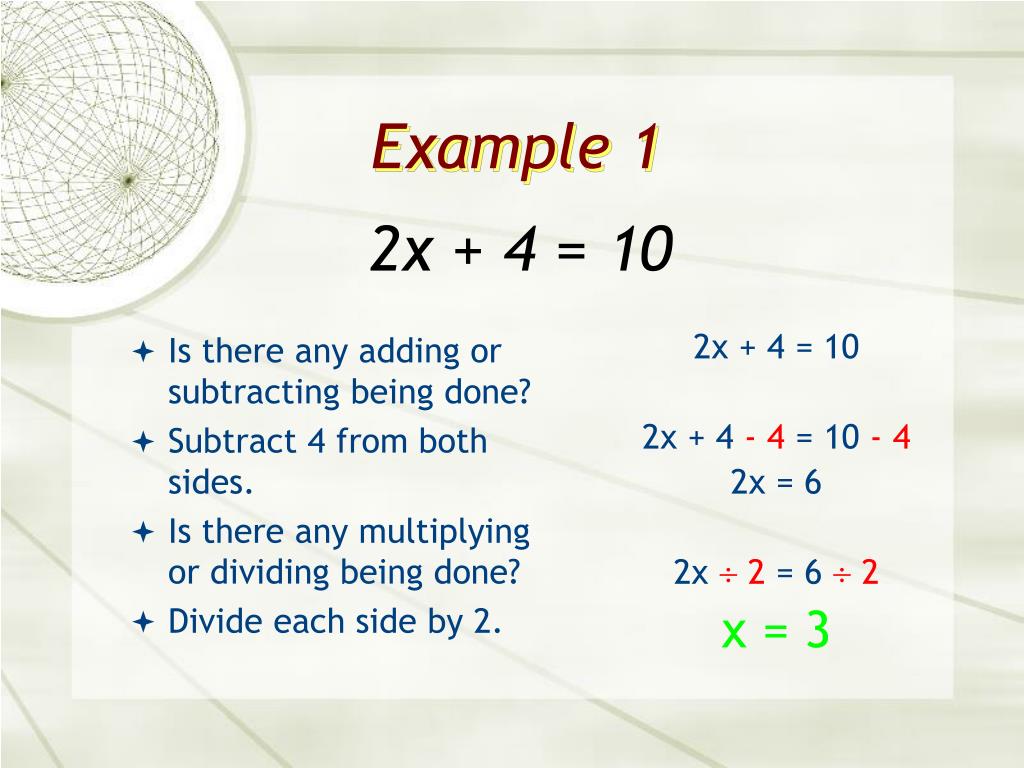 Example 1

$2x + 4 = 10$

Is there any adding or subtracting being done?

Subtract 4 from both sides.

Is there any multiplying or dividing being done?

Divide each side by 2.

$2x + 4 = 10$

$2x + 4 - 4 = 10 - 4$

$2x = 6$

$2x \div 2 = 6 \div 2$

$x = 3$